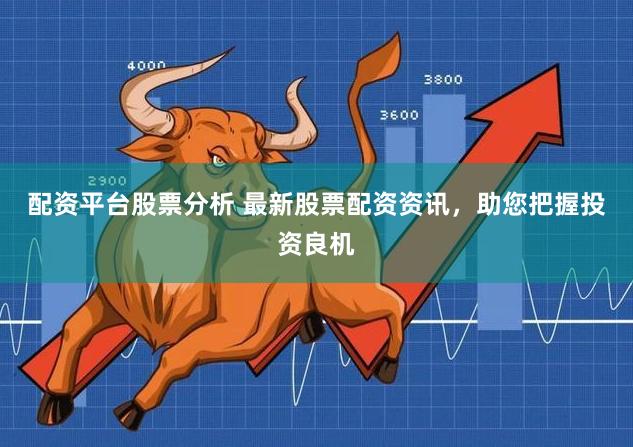 4000

3800

3600

2900

配资平台股票分析 最新股票配资资讯，助您把握投资良机